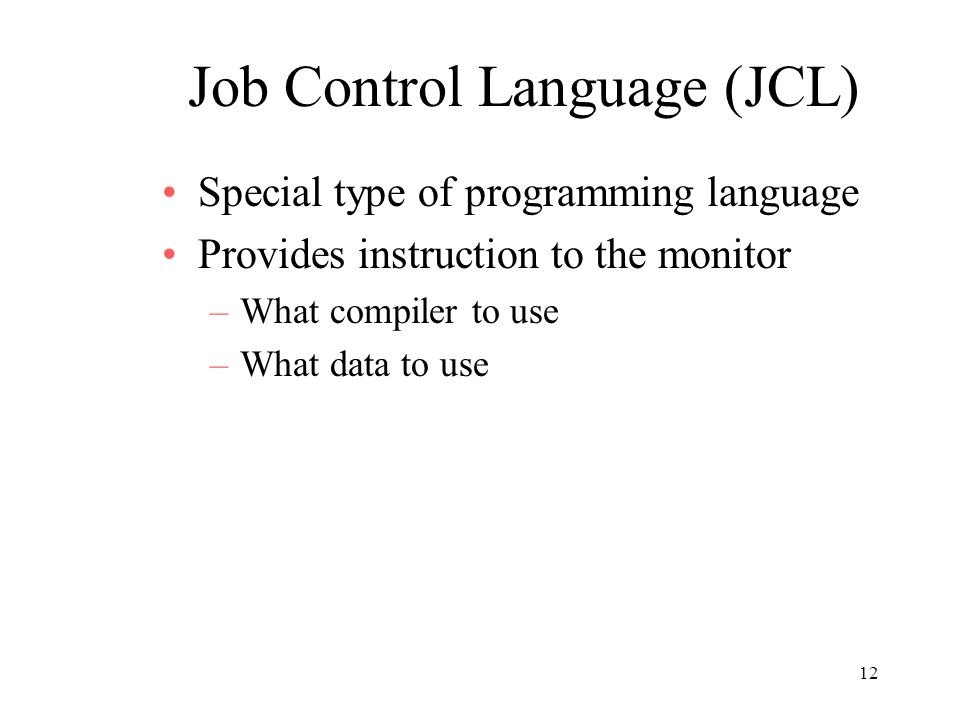 Job Control Language (JCL)

• Special type of programming language
• Provides instruction to the monitor
– What compiler to use
– What data to use

12